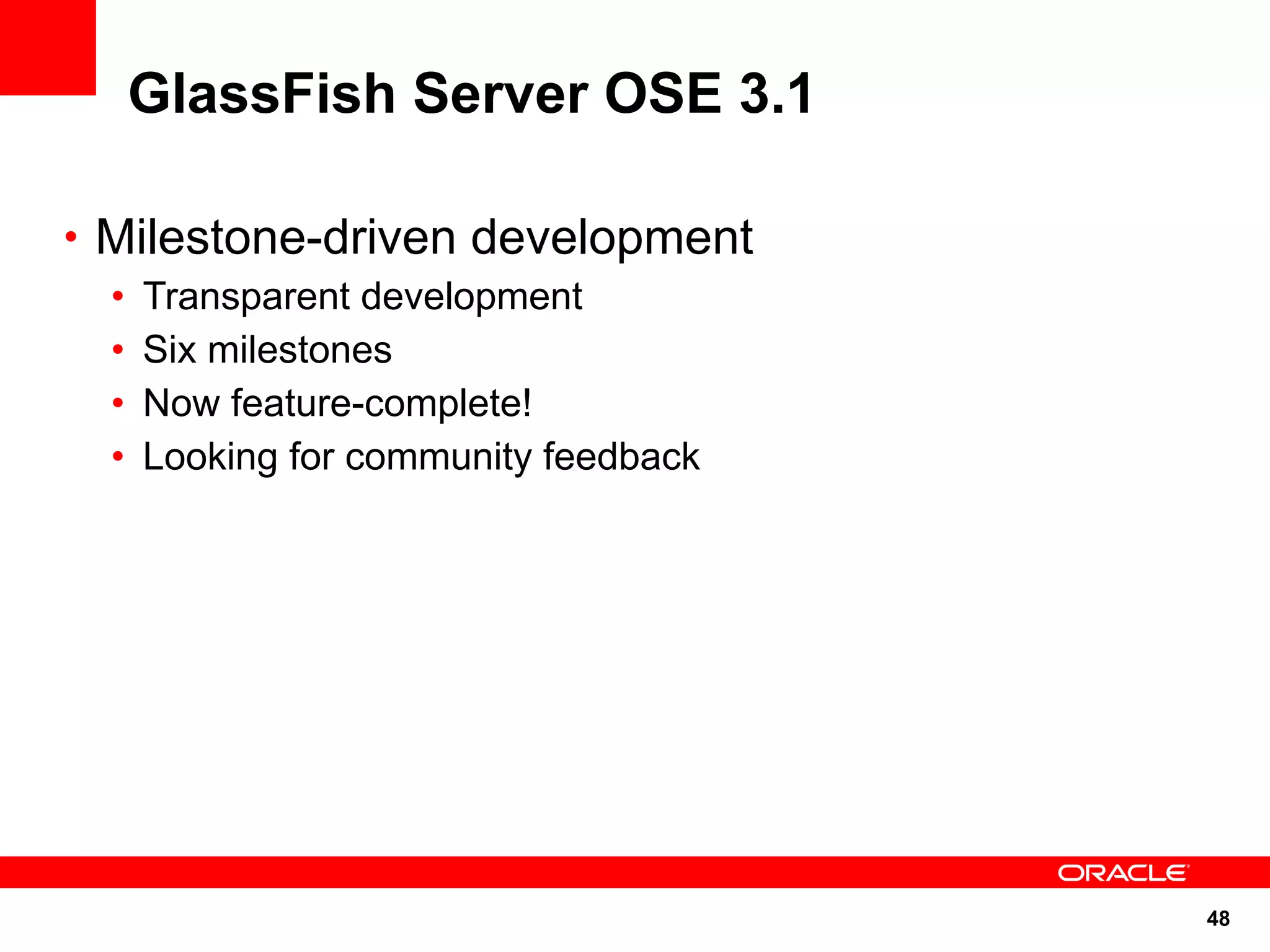 GlassFish Server OSE 3.1

• Milestone-driven development
  • Transparent development
  • Six milestones
  • Now feature-complete!
  • Looking for community feedback

ORACLE

48